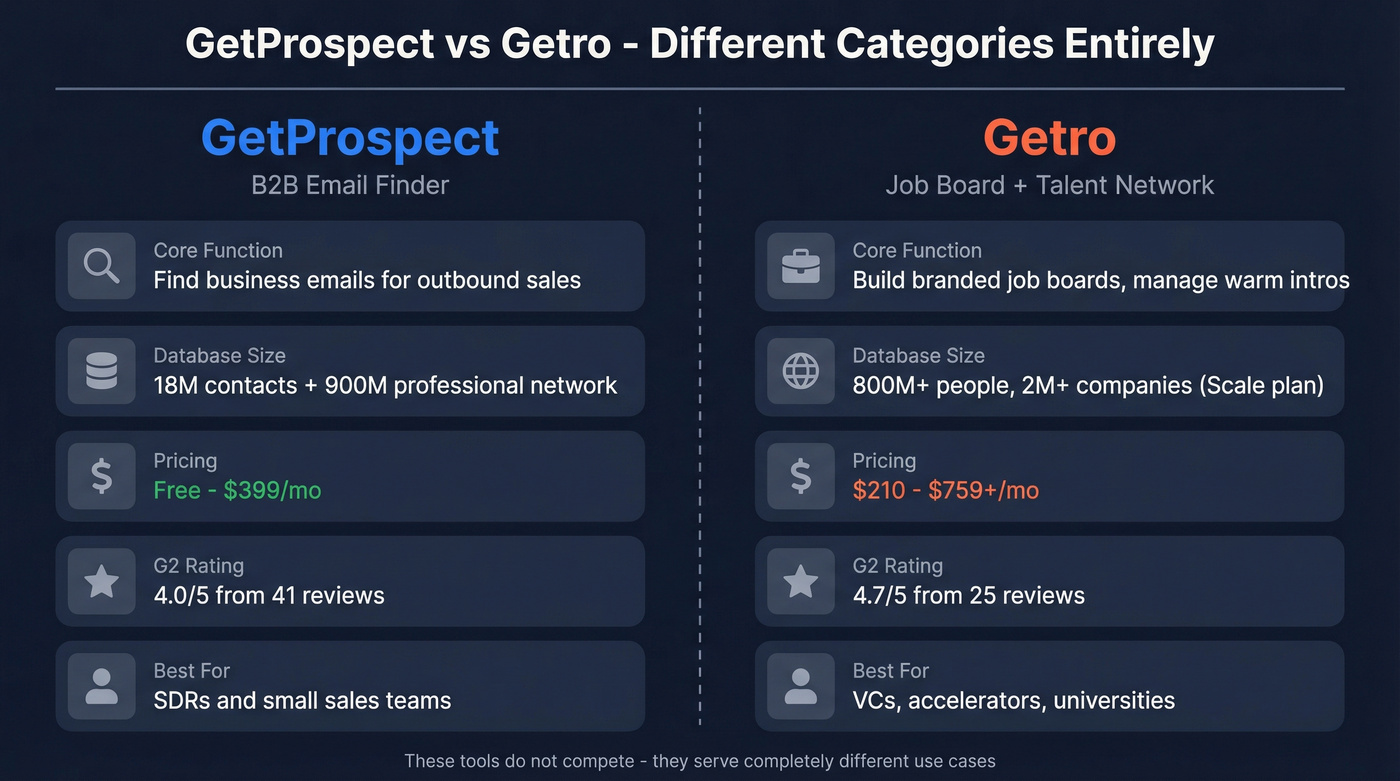 GetProspect vs Getro - Different Categories Entirely

GetProspect
B2B Email Finder

Core Function
Find business emails for outbound sales

Database Size
18M contacts + 900M professional network

Pricing
Free - $399/mo

G2 Rating
4.0/5 from 41 reviews

Best For
SDRs and small sales teams

Getro
Job Board + Talent Network

Core Function
Build branded job boards, manage warm intros

Database Size
800M+ people, 2M+ companies (Scale plan)

Pricing
$210 - $759+/mo

G2 Rating
4.7/5 from 25 reviews

Best For
VCs, accelerators, universities

These tools do not compete - they serve completely different use cases